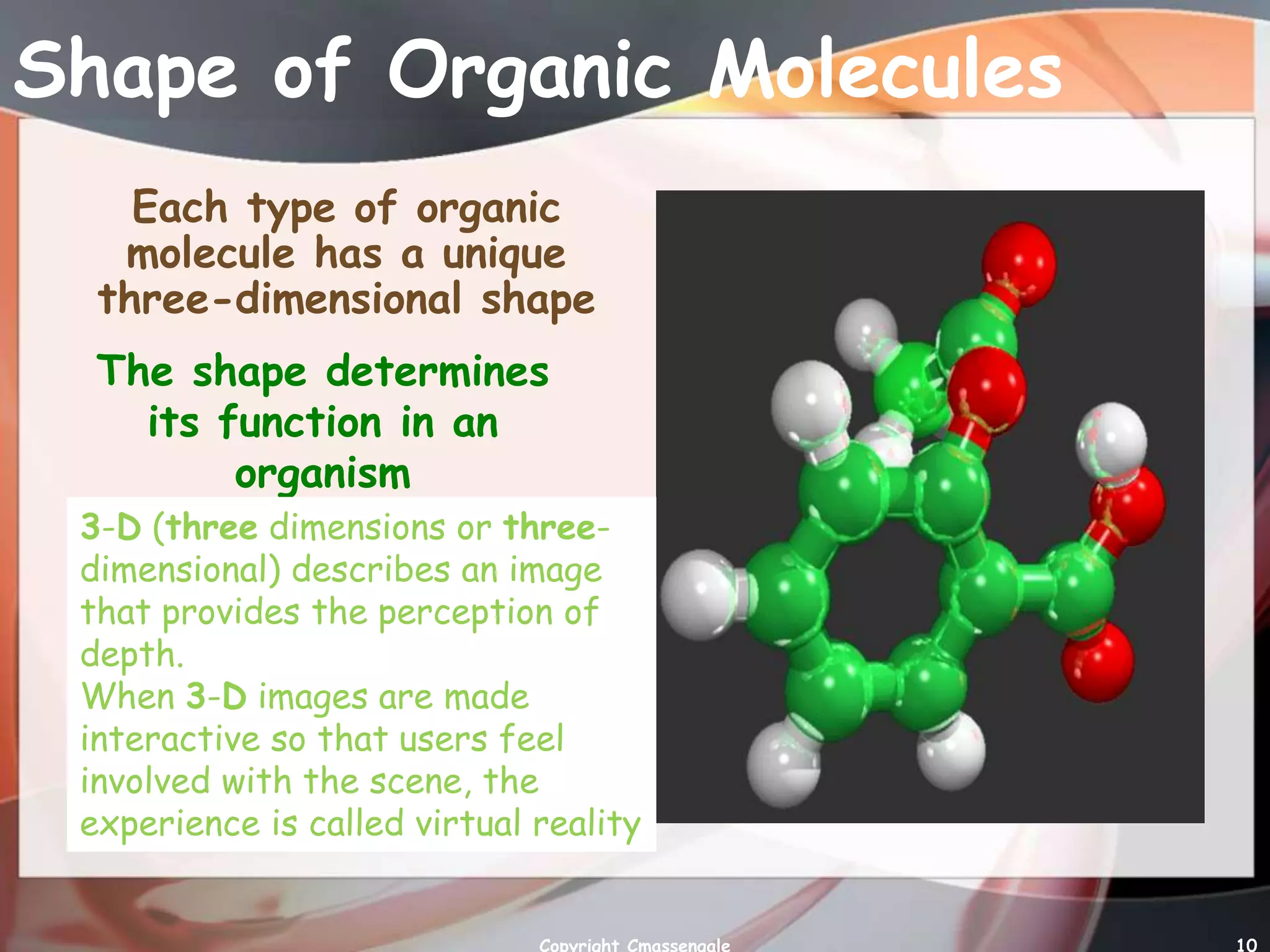 Shape of Organic Molecules

Each type of organic molecule has a unique three-dimensional shape

The shape determines its function in an organism

3-D (three dimensions or three-dimensional) describes an image that provides the perception of depth.
When 3-D images are made interactive so that users feel involved with the scene, the experience is called virtual reality

Copyright Cmassengale

10